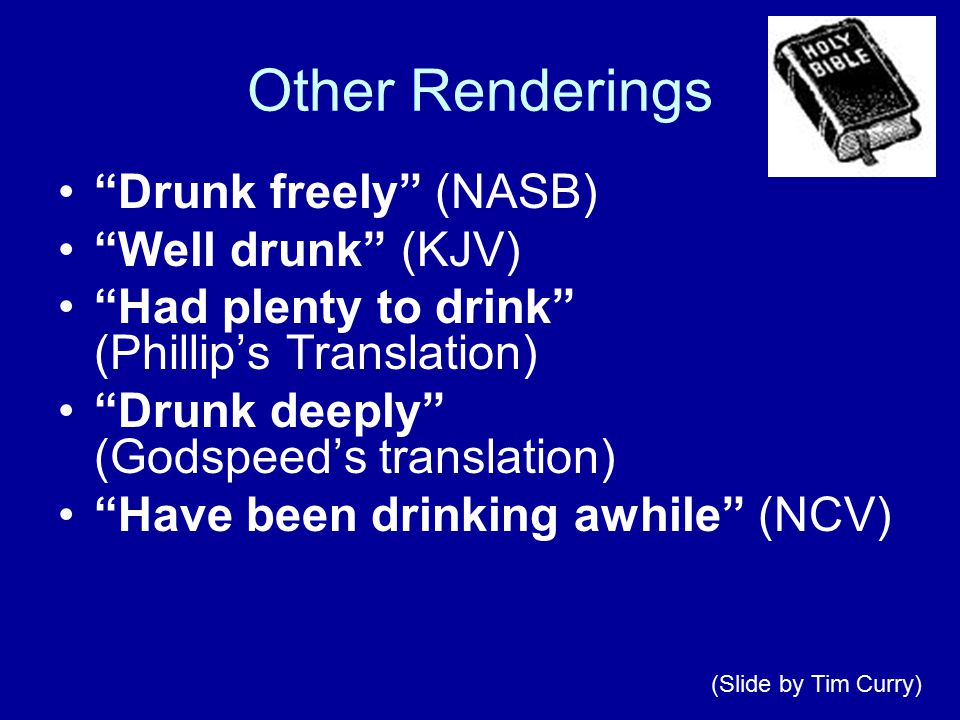 Other Renderings

HOLY BIBLE

• “Drunk freely” (NASB)
• “Well drunk” (KJV)
• “Had plenty to drink” (Phillip’s Translation)
• “Drunk deeply” (Godspeed’s translation)
• “Have been drinking awhile” (NCV)

(Slide by Tim Curry)